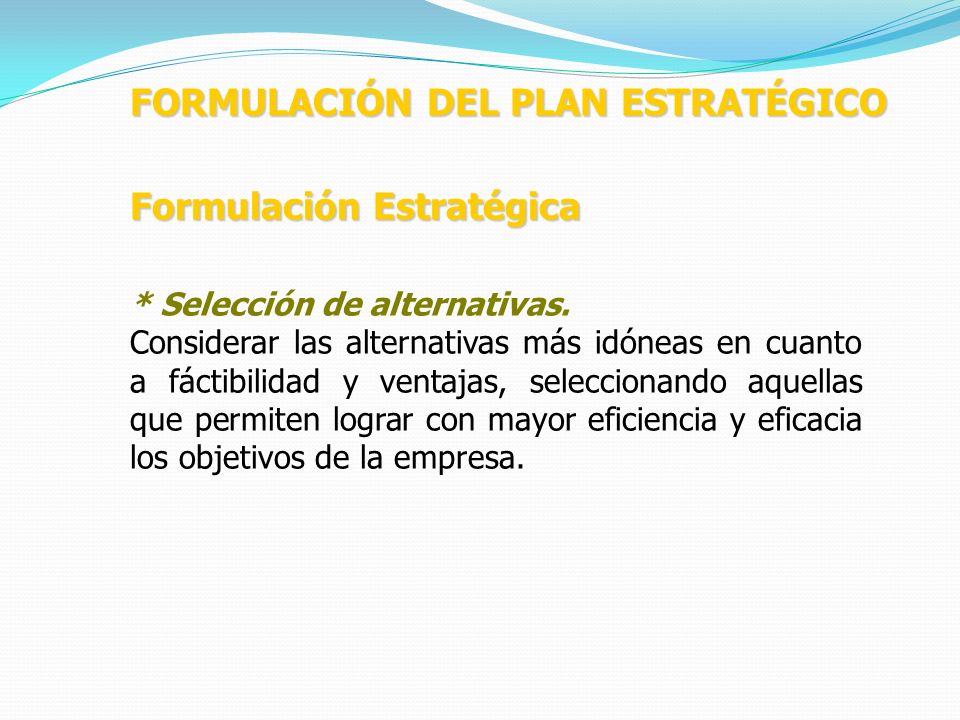 FORMULACIÓN DEL PLAN ESTRATÉGICO

Formulación Estratégica

* Selección de alternativas.
Considerar las alternativas más idóneas en cuanto a fáctibilidad y ventajas, seleccionando aquellas que permiten lograr con mayor eficiencia y eficacia los objetivos de la empresa.